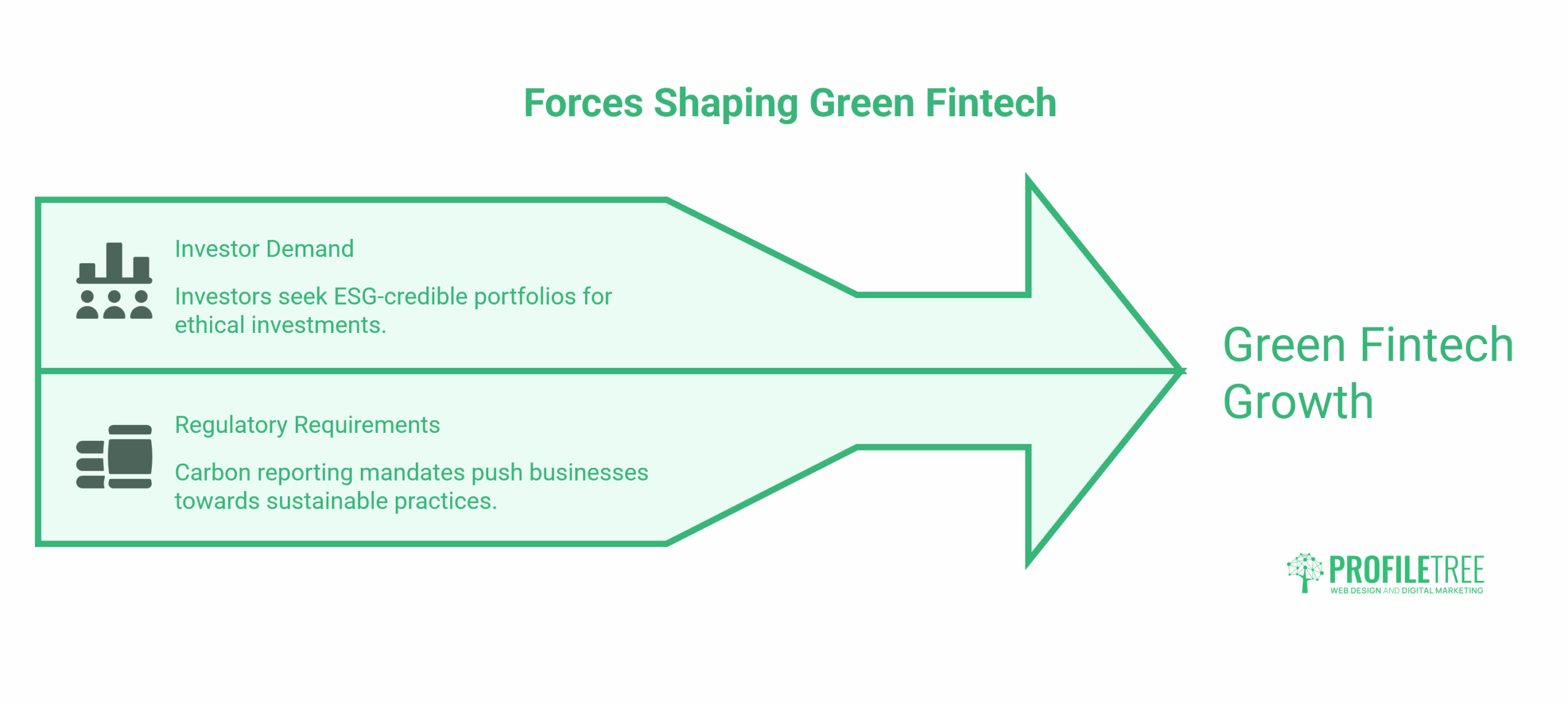 Forces Shaping Green Fintech

Investor Demand

Investors seek ESG-credible portfolios for ethical investments.

Regulatory Requirements

Carbon reporting mandates push businesses towards sustainable practices.

Green Fintech Growth

PROFILETREE
WEB DESIGN AND DIGITAL MARKETING